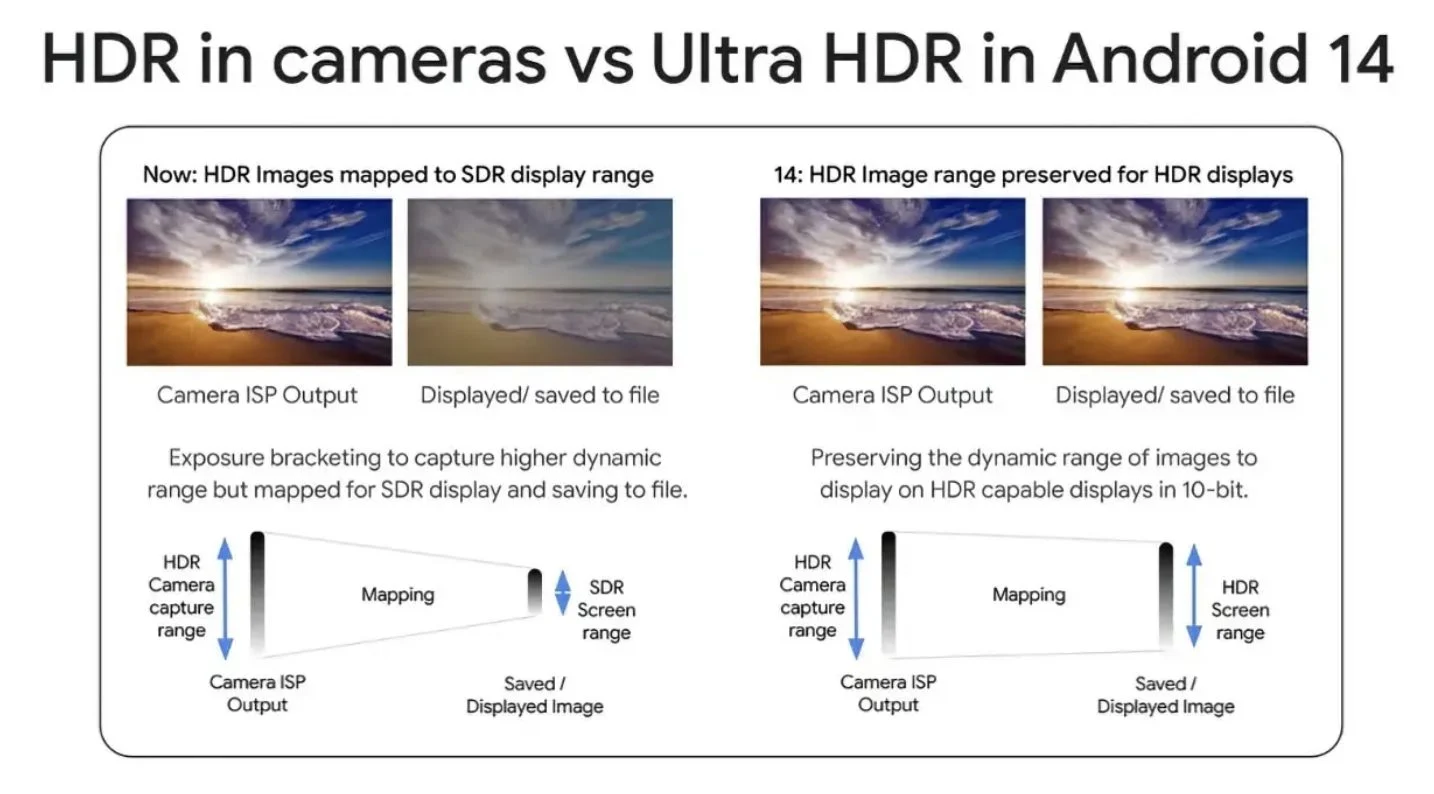 HDR in cameras vs Ultra HDR in Android 14

Now: HDR Images mapped to SDR display range

Camera ISP Output

Displayed/ saved to file

Exposure bracketing to capture higher dynamic range but mapped for SDR display and saving to file.

HDR Camera capture range

Mapping

SDR Screen range

Camera ISP Output

Saved / Displayed Image

14: HDR Image range preserved for HDR displays

Camera ISP Output

Displayed/ saved to file

Preserving the dynamic range of images to display on HDR capable displays in 10-bit.

HDR Camera capture range

Mapping

HDR Screen range

Camera ISP Output

Saved / Displayed Image